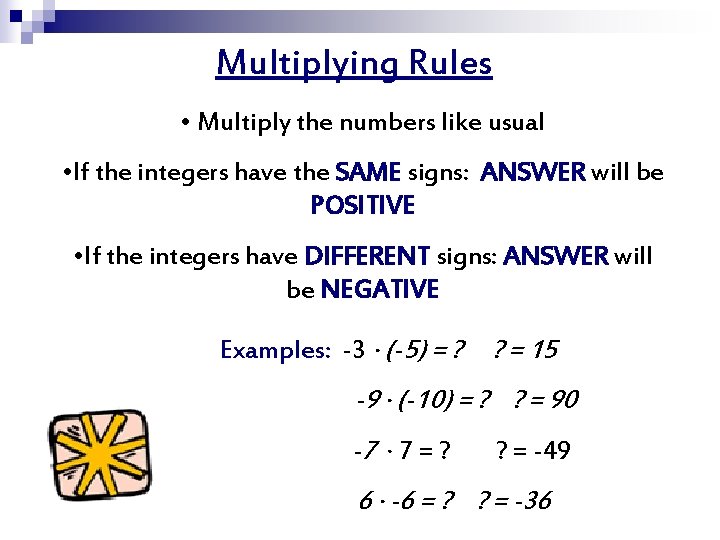 Multiplying Rules

• Multiply the numbers like usual

•If the integers have the SAME signs: ANSWER will be POSITIVE

•If the integers have DIFFERENT signs: ANSWER will be NEGATIVE

Examples: $-3 \cdot (-5) = ?$ $? = 15$

$-9 \cdot (-10) = ?$ $? = 90$

$-7 \cdot 7 = ?$ $? = -49$

$6 \cdot -6 = ?$ $? = -36$